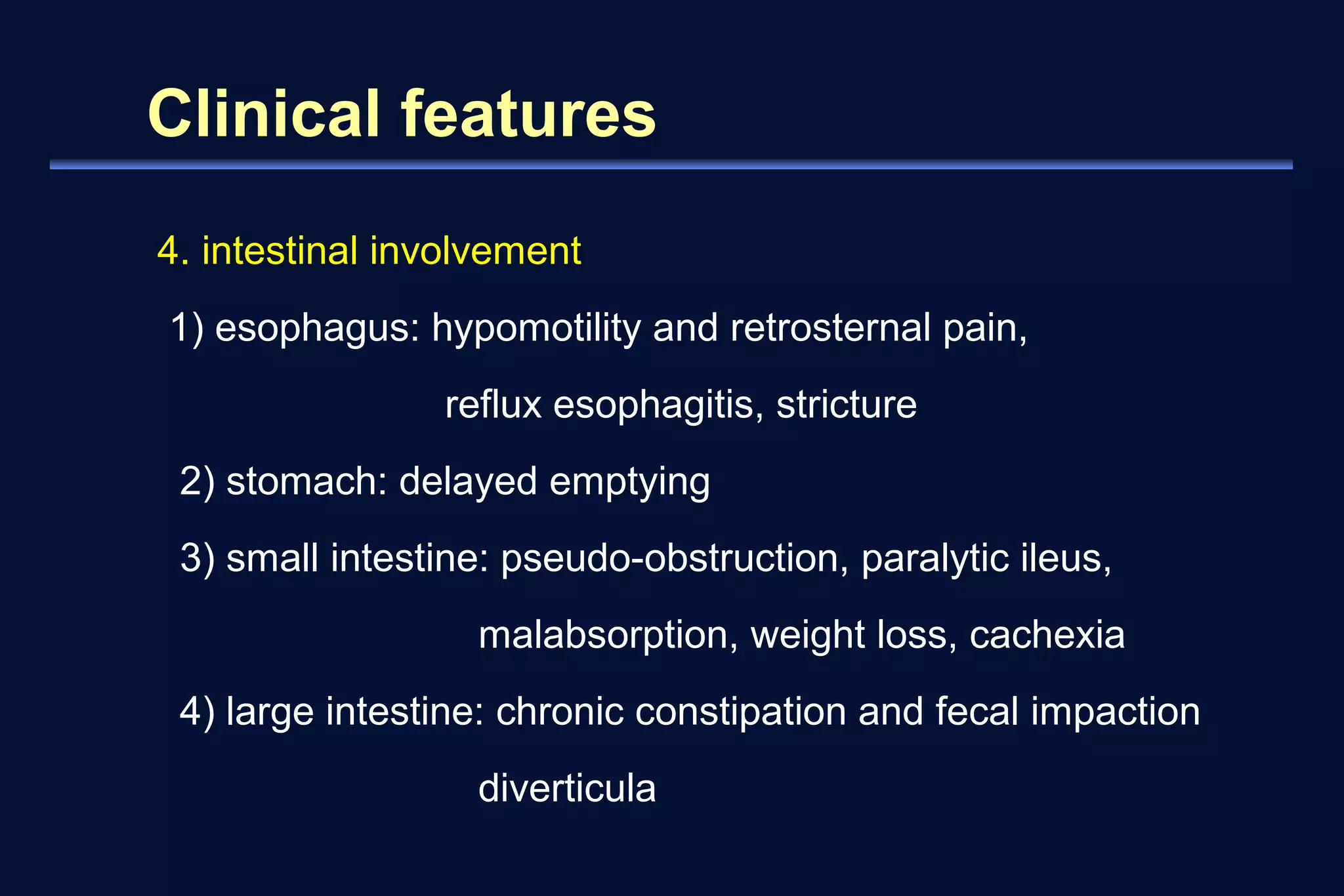 Clinical features

4. intestinal involvement

1) esophagus: hypomotility and retrosternal pain, reflux esophagitis, stricture

2) stomach: delayed emptying

3) small intestine: pseudo-obstruction, paralytic ileus, malabsorption, weight loss, cachexia

4) large intestine: chronic constipation and fecal impaction diverticula